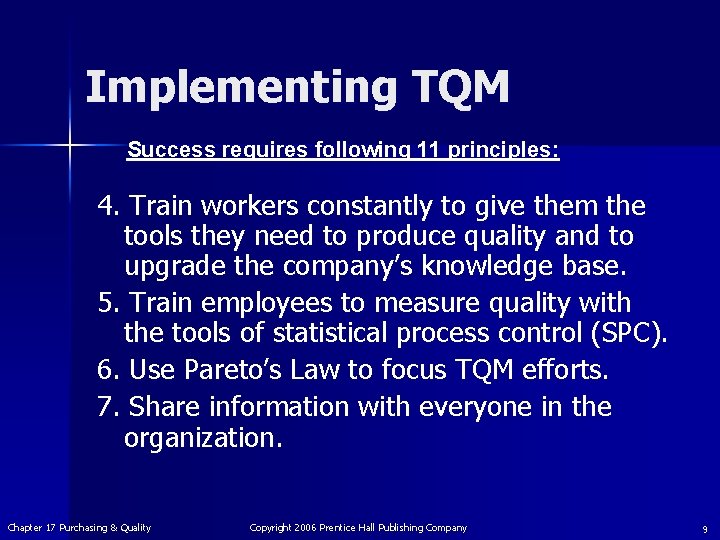 Implementing TQM

Success requires following 11 principles:

4. Train workers constantly to give them the tools they need to produce quality and to upgrade the company's knowledge base.

5. Train employees to measure quality with the tools of statistical process control (SPC).

6. Use Pareto's Law to focus TQM efforts.

7. Share information with everyone in the organization.

Chapter 17 Purchasing & Quality

Copyright 2006 Prentice Hall Publishing Company

9